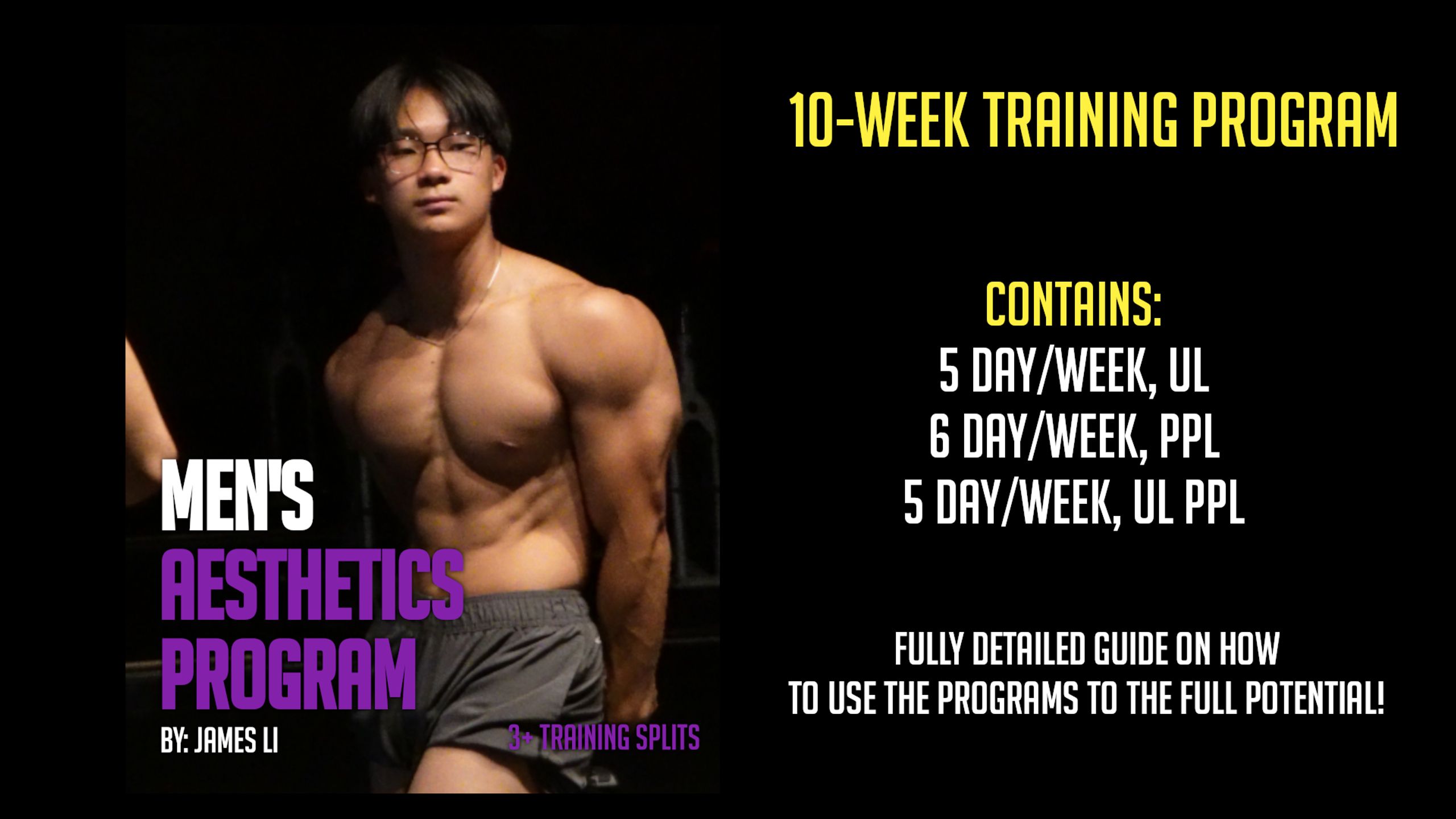 MEN'S
AESTHETICS
PROGRAM
BY: JAMES LI
3+ TRAINING SPLITS

10-WEEK TRAINING PROGRAM

CONTAINS:
5 DAY/WEEK, UL
6 DAY/WEEK, PPL
5 DAY/WEEK, UL PPL

FULLY DETAILED GUIDE ON HOW TO USE THE PROGRAMS TO THE FULL POTENTIAL!